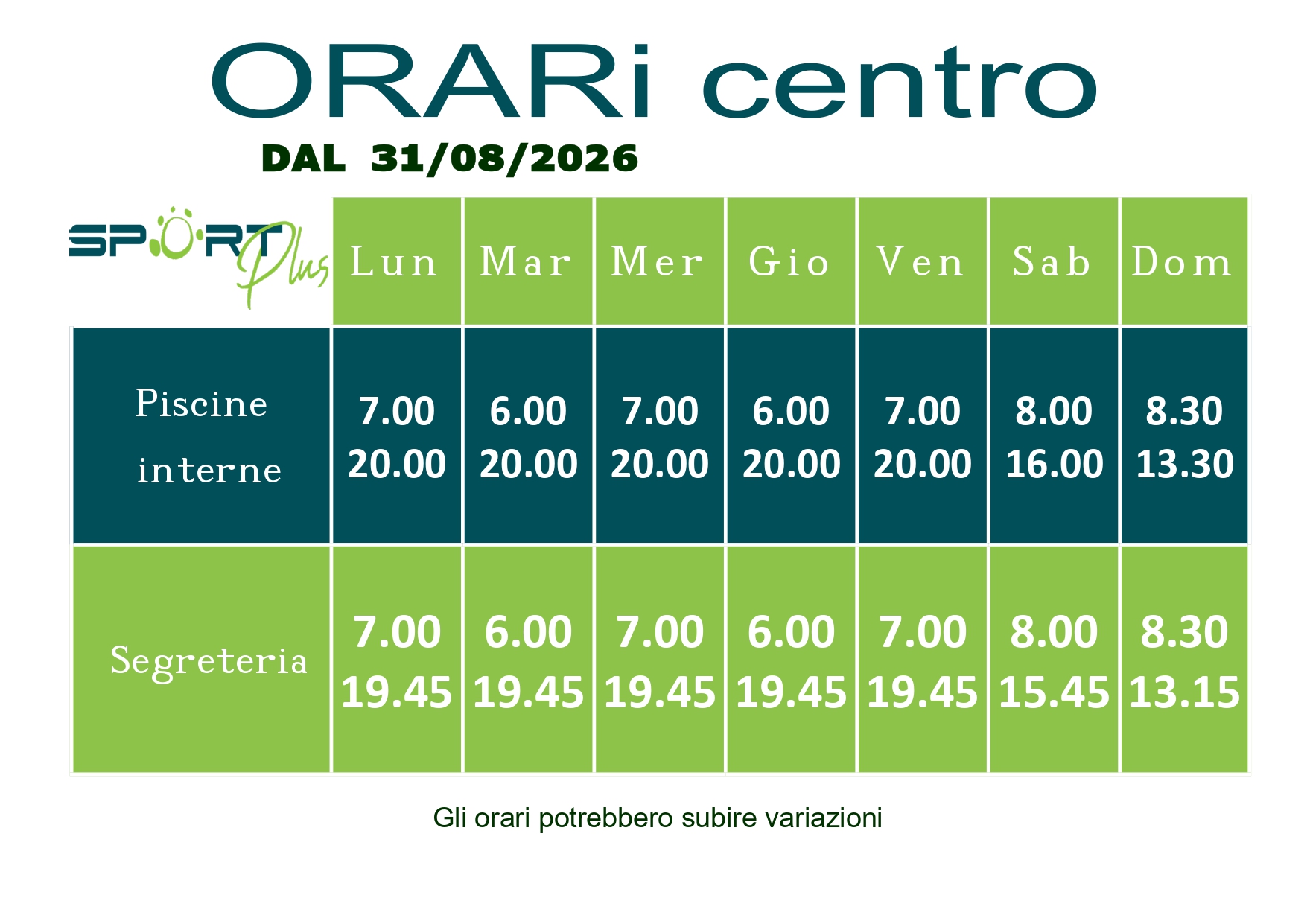 ORARi centro

DAL 31/08/2026

| SPORT Plus | Lun | Mar | Mer | Gio | Ven | Sab | Dom |
|---|---|---|---|---|---|---|---|
| Piscine interne | 7.00 20.00 | 6.00 20.00 | 7.00 20.00 | 6.00 20.00 | 7.00 20.00 | 8.00 16.00 | 8.30 13.30 |
| Segreteria | 7.00 19.45 | 6.00 19.45 | 7.00 19.45 | 6.00 19.45 | 7.00 19.45 | 8.00 15.45 | 8.30 13.15 |

Gli orari potrebbero subire variazioni